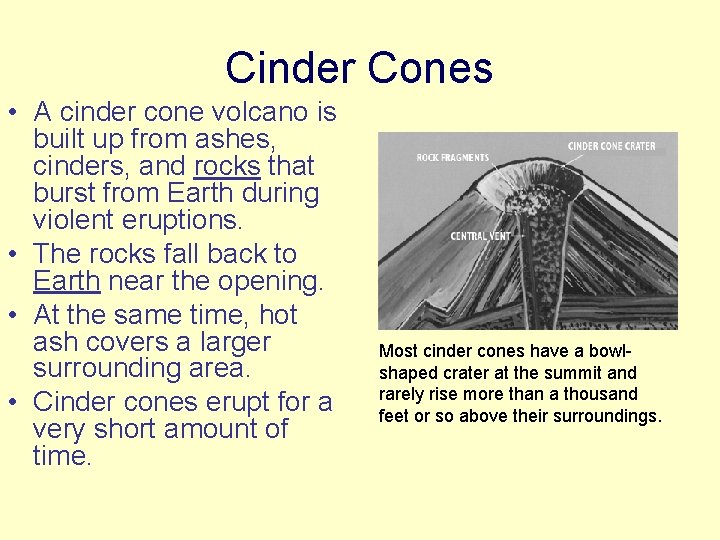 Cinder Cones

• A cinder cone volcano is built up from ashes, cinders, and rocks that burst from Earth during violent eruptions.
• The rocks fall back to Earth near the opening.
• At the same time, hot ash covers a larger surrounding area.
• Cinder cones erupt for a very short amount of time.

ROCK FRAGMENTS
CINDER CONE CRATER
CENTRAL VENT

Most cinder cones have a bowl-shaped crater at the summit and rarely rise more than a thousand feet or so above their surroundings.